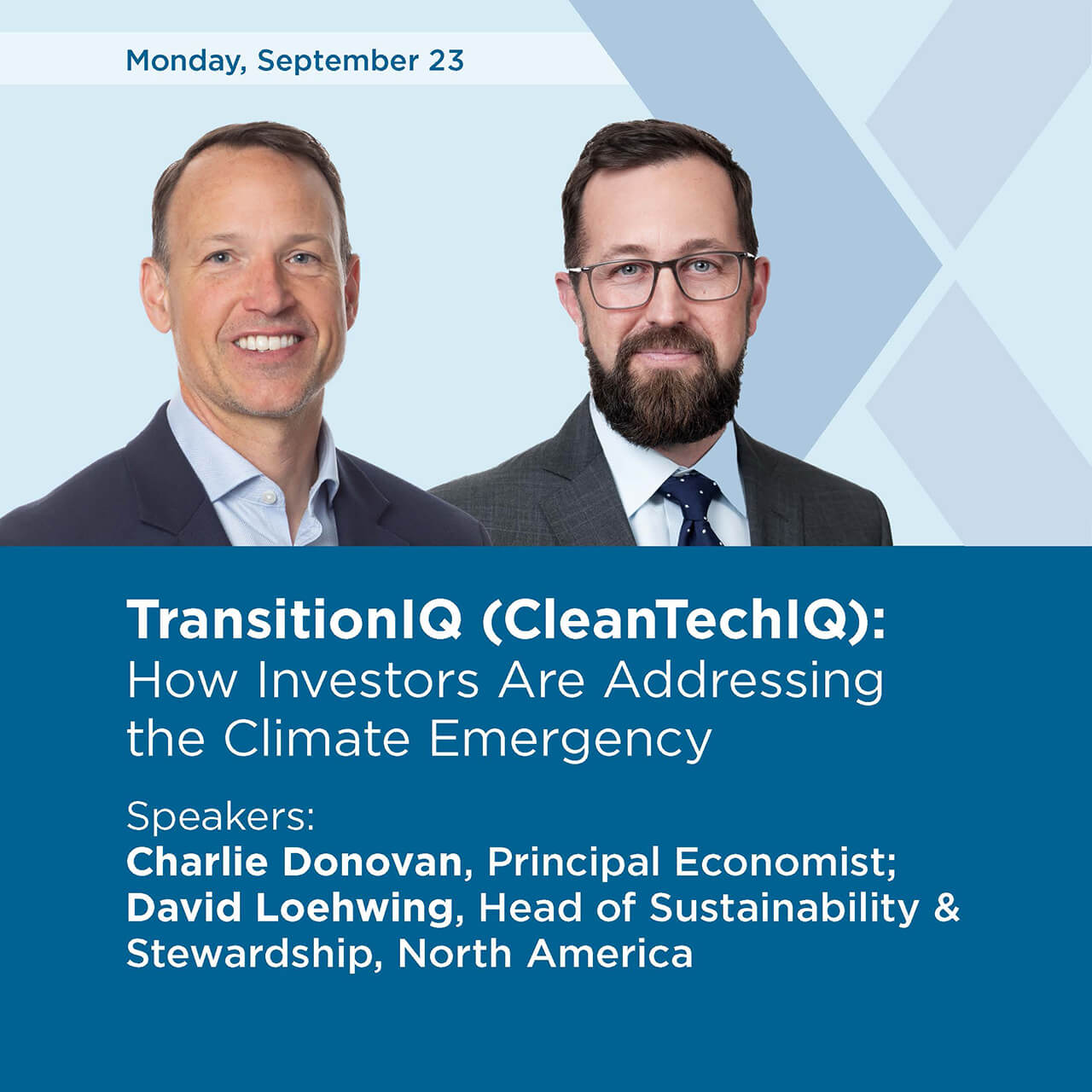 Monday, September 23

TransitionIQ (CleanTechIQ): How Investors Are Addressing the Climate Emergency

Speakers:
Charlie Donovan, Principal Economist; David Loehwing, Head of Sustainability & Stewardship, North America